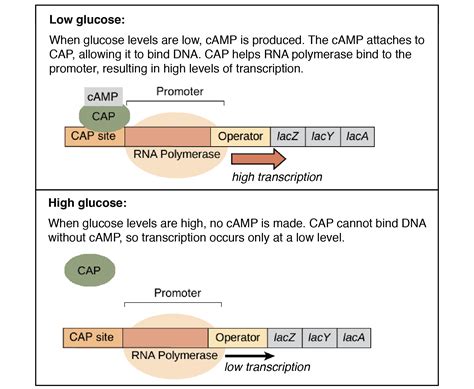 Low glucose:

When glucose levels are low, cAMP is produced. The cAMP attaches to CAP, allowing it to bind DNA. CAP helps RNA polymerase bind to the promoter, resulting in high levels of transcription.

cAMP
CAP
Promoter
CAP site
Operator
lacZ
lacY
lacA
RNA Polymerase
high transcription

High glucose:

When glucose levels are high, no cAMP is made. CAP cannot bind DNA without cAMP, so transcription occurs only at a low level.

CAP
Promoter
CAP site
Operator
lacZ
lacY
lacA
RNA Polymerase
low transcription